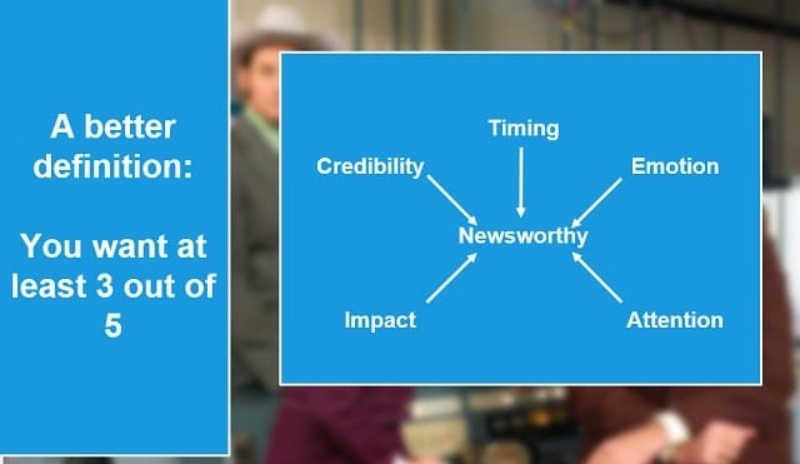 A better definition:

You want at least 3 out of 5

Timing

Credibility

Emotion

Newsworthy

Impact

Attention